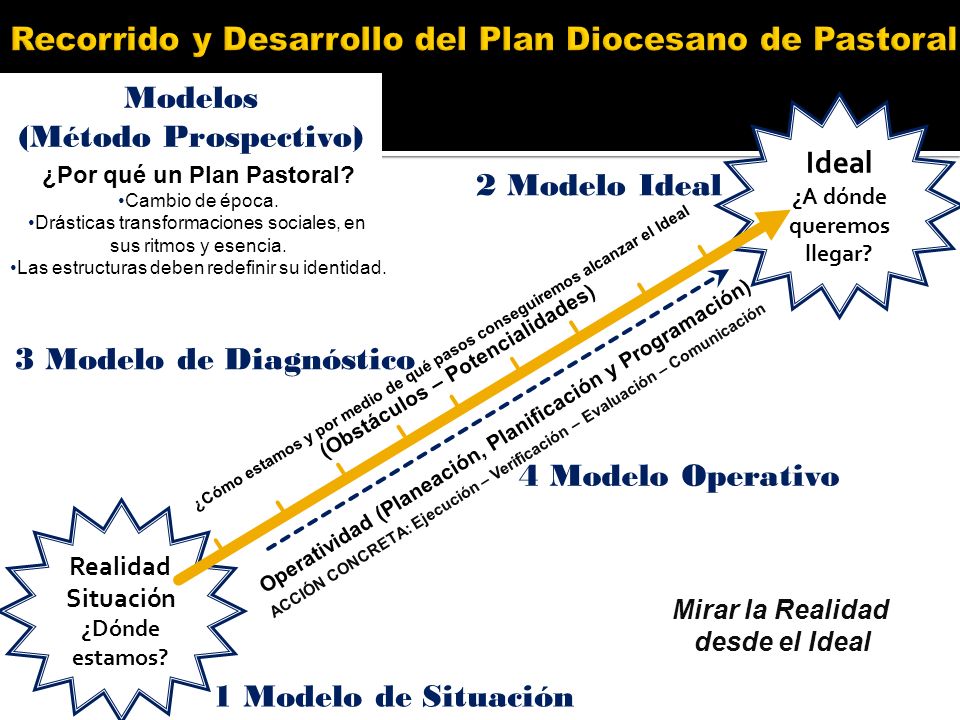 Recorrido y Desarrollo del Plan Diocesano de Pastoral

Modelos
(Método Prospectivo)

¿Por qué un Plan Pastoral?
•Cambio de época.
•Drásticas transformaciones sociales, en sus ritmos y esencia.
•Las estructuras deben redefinir su identidad.

2 Modelo Ideal

Ideal
¿A dónde queremos llegar?

3 Modelo de Diagnóstico

¿Cómo estamos y por medio de qué pasos conseguiremos alcanzar el Ideal
(Obstáculos – Potencialidades)

Operatividad (Planeación, Planificación y Programación)
ACCIÓN CONCRETA: Ejecución – Verificación – Evaluación – Comunicación

4 Modelo Operativo

Realidad
Situación
¿Dónde estamos?

Mirar la Realidad desde el Ideal

1 Modelo de Situación